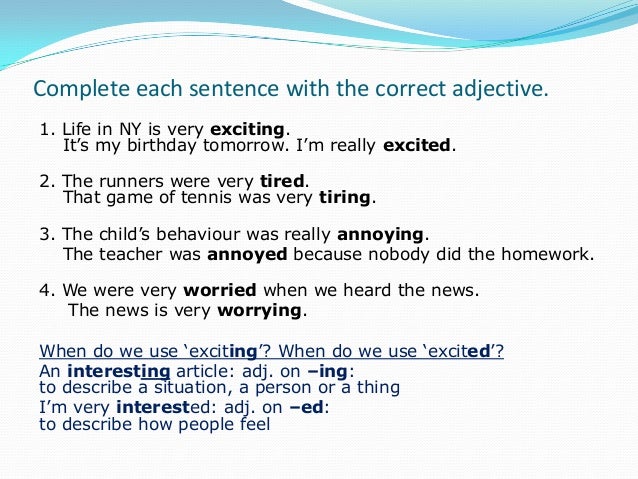 Complete each sentence with the correct adjective.

1. Life in NY is very exciting.
It's my birthday tomorrow. I'm really excited.

2. The runners were very tired.
That game of tennis was very tiring.

3. The child's behaviour was really annoying.
The teacher was annoyed because nobody did the homework.

4. We were very worried when we heard the news.
The news is very worrying.

When do we use 'exciting'? When do we use 'excited'?
An interesting article: adj. on –ing:
to describe a situation, a person or a thing
I'm very interested: adj. on –ed:
to describe how people feel